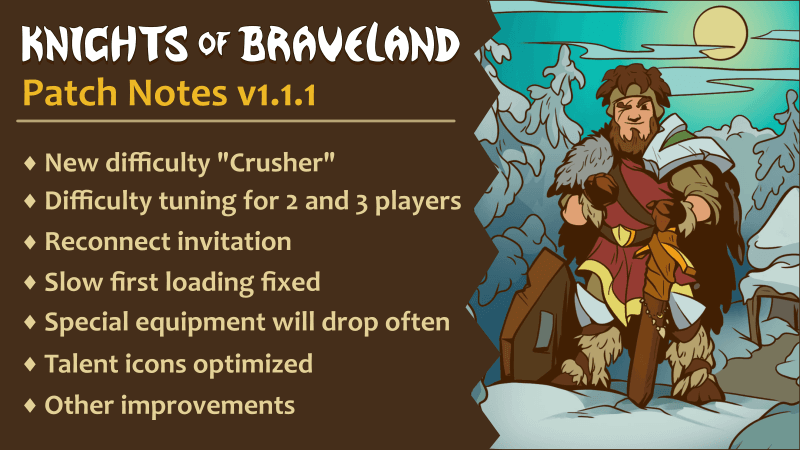 KNIGHTS OF BRAVELAND

Patch Notes v1.1.1

♦ New difficulty "Crusher"
♦ Difficulty tuning for 2 and 3 players
♦ Reconnect invitation
♦ Slow first loading fixed
♦ Special equipment will drop often
♦ Talent icons optimized
♦ Other improvements